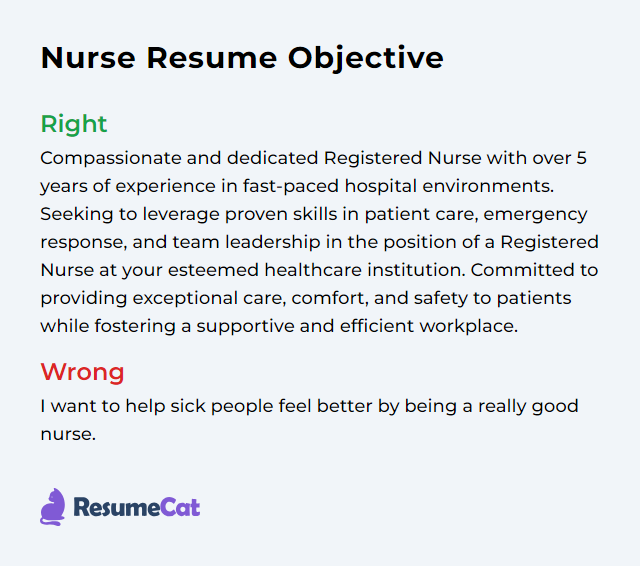 Nurse Resume Objective

Right

Compassionate and dedicated Registered Nurse with over 5 years of experience in fast-paced hospital environments. Seeking to leverage proven skills in patient care, emergency response, and team leadership in the position of a Registered Nurse at your esteemed healthcare institution. Committed to providing exceptional care, comfort, and safety to patients while fostering a supportive and efficient workplace.

Wrong

I want to help sick people feel better by being a really good nurse.

ResumeCat